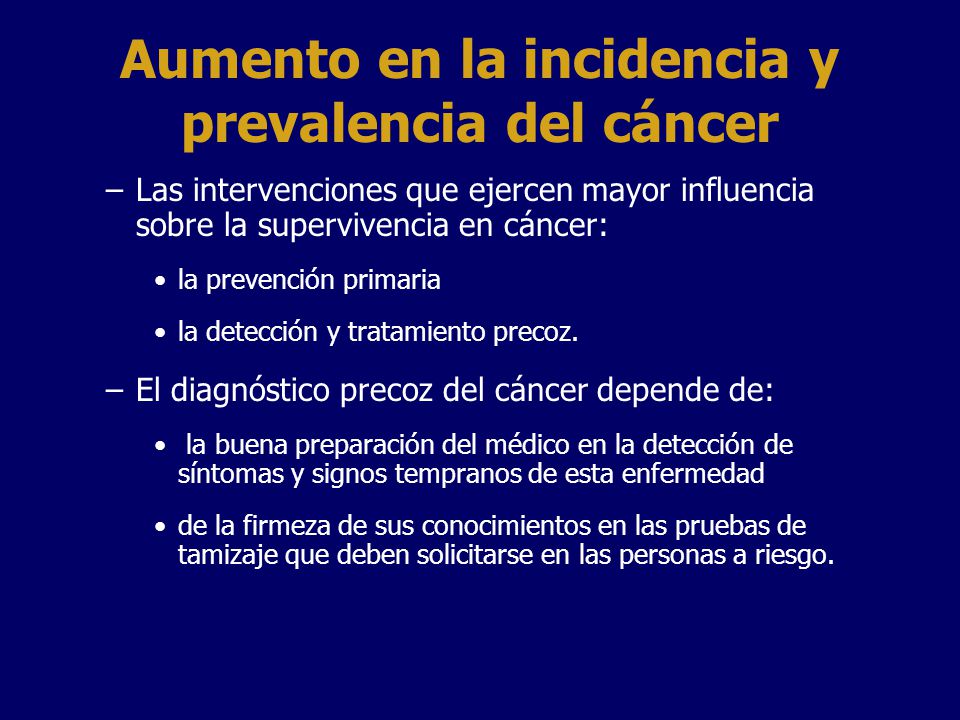 Aumento en la incidencia y prevalencia del cáncer

– Las intervenciones que ejercen mayor influencia sobre la supervivencia en cáncer:

• la prevención primaria

• la detección y tratamiento precoz.

– El diagnóstico precoz del cáncer depende de:

• la buena preparación del médico en la detección de síntomas y signos tempranos de esta enfermedad

• de la firmeza de sus conocimientos en las pruebas de tamizaje que deben solicitarse en las personas a riesgo.